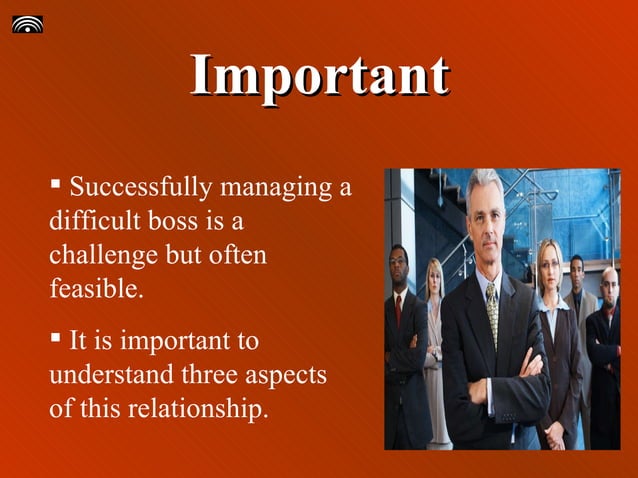 Important

▪ Successfully managing a difficult boss is a challenge but often feasible.

▪ It is important to understand three aspects of this relationship.